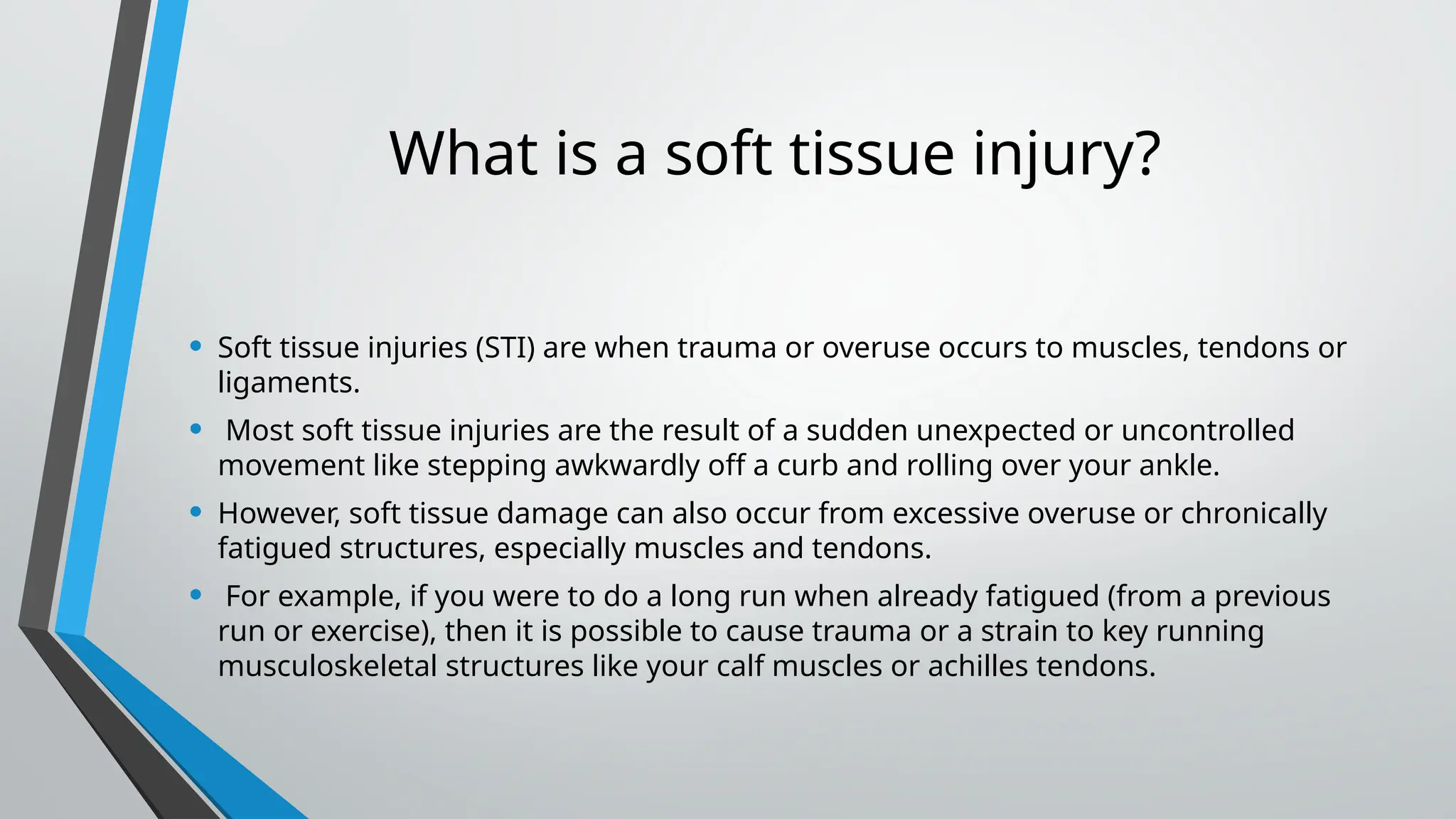 What is a soft tissue injury?

• Soft tissue injuries (STI) are when trauma or overuse occurs to muscles, tendons or ligaments.

• Most soft tissue injuries are the result of a sudden unexpected or uncontrolled movement like stepping awkwardly off a curb and rolling over your ankle.

• However, soft tissue damage can also occur from excessive overuse or chronically fatigued structures, especially muscles and tendons.

• For example, if you were to do a long run when already fatigued (from a previous run or exercise), then it is possible to cause trauma or a strain to key running musculoskeletal structures like your calf muscles or achilles tendons.